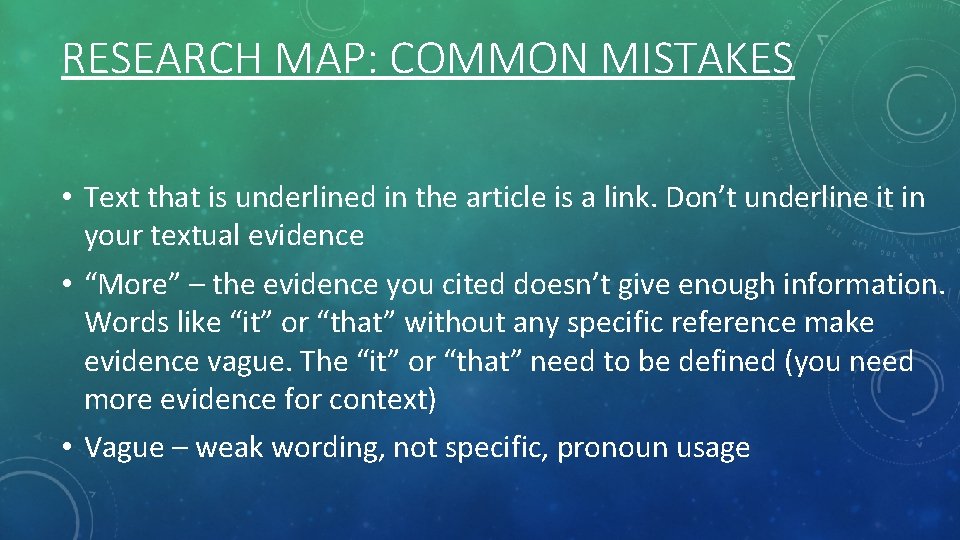 RESEARCH MAP: COMMON MISTAKES

• Text that is underlined in the article is a link. Don’t underline it in your textual evidence

• “More” – the evidence you cited doesn’t give enough information. Words like “it” or “that” without any specific reference make evidence vague. The “it” or “that” need to be defined (you need more evidence for context)

• Vague – weak wording, not specific, pronoun usage